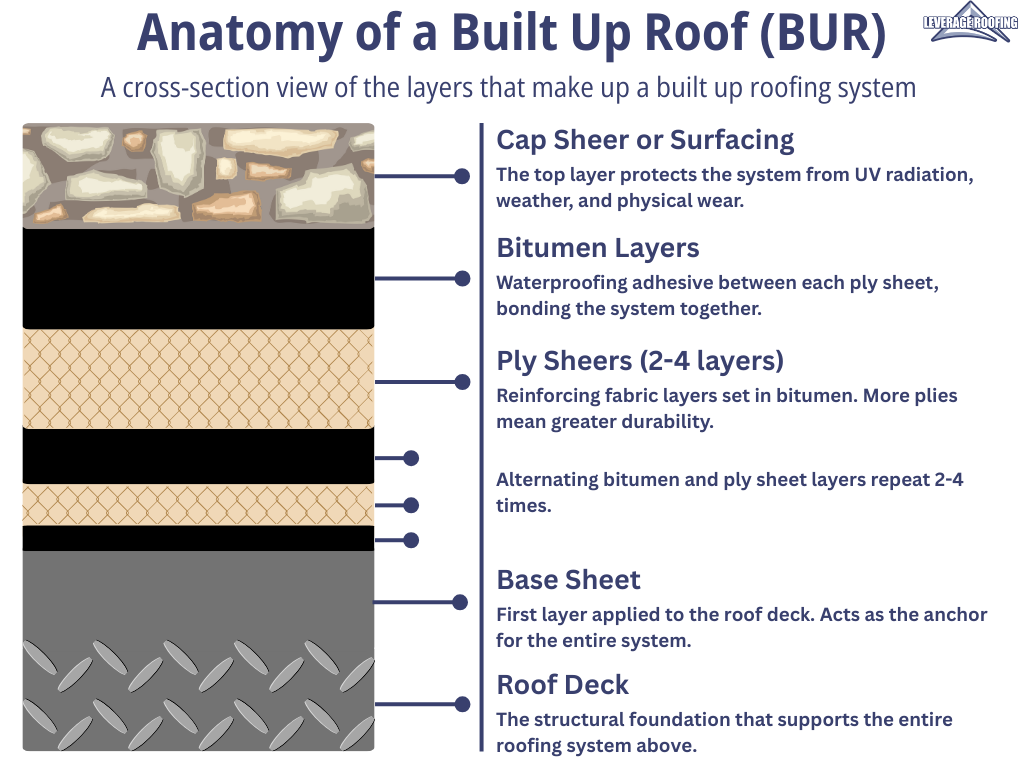 Anatomy of a Built Up Roof (BUR)

LEVERAGE ROOFING

A cross-section view of the layers that make up a built up roofing system

Cap Sheer or Surfacing

The top layer protects the system from UV radiation, weather, and physical wear.

Bitumen Layers

Waterproofing adhesive between each ply sheet, bonding the system together.

Ply Sheers (2-4 layers)

Reinforcing fabric layers set in bitumen. More plies mean greater durability.

Alternating bitumen and ply sheet layers repeat 2-4 times.

Base Sheet

First layer applied to the roof deck. Acts as the anchor for the entire system.

Roof Deck

The structural foundation that supports the entire roofing system above.